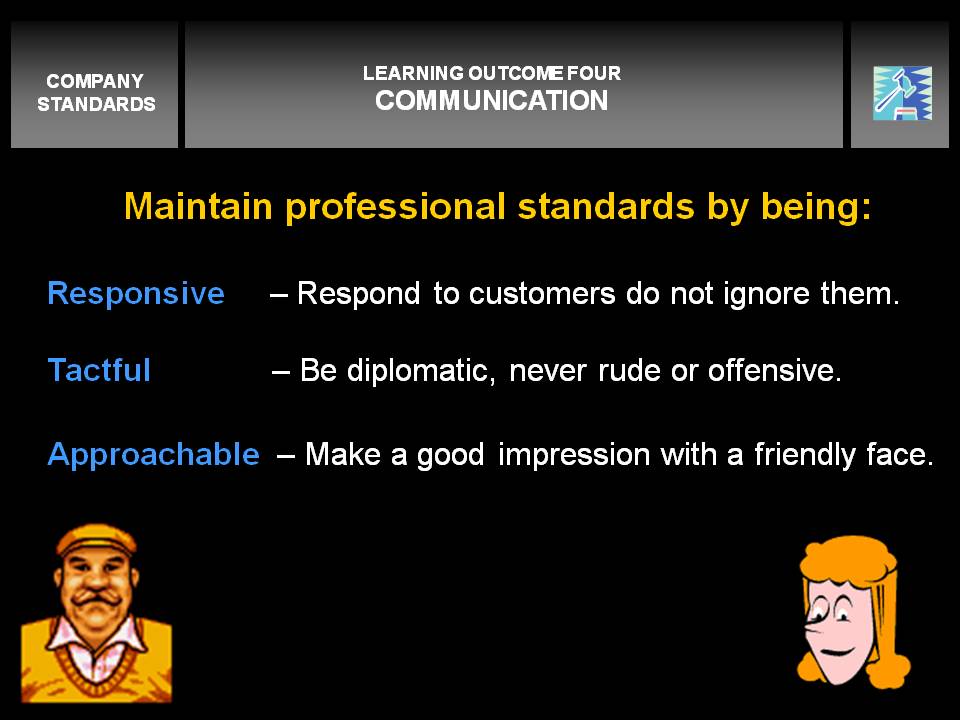 COMPANY STANDARDS

LEARNING OUTCOME FOUR
COMMUNICATION

Maintain professional standards by being:

Responsive – Respond to customers do not ignore them.

Tactful – Be diplomatic, never rude or offensive.

Approachable – Make a good impression with a friendly face.